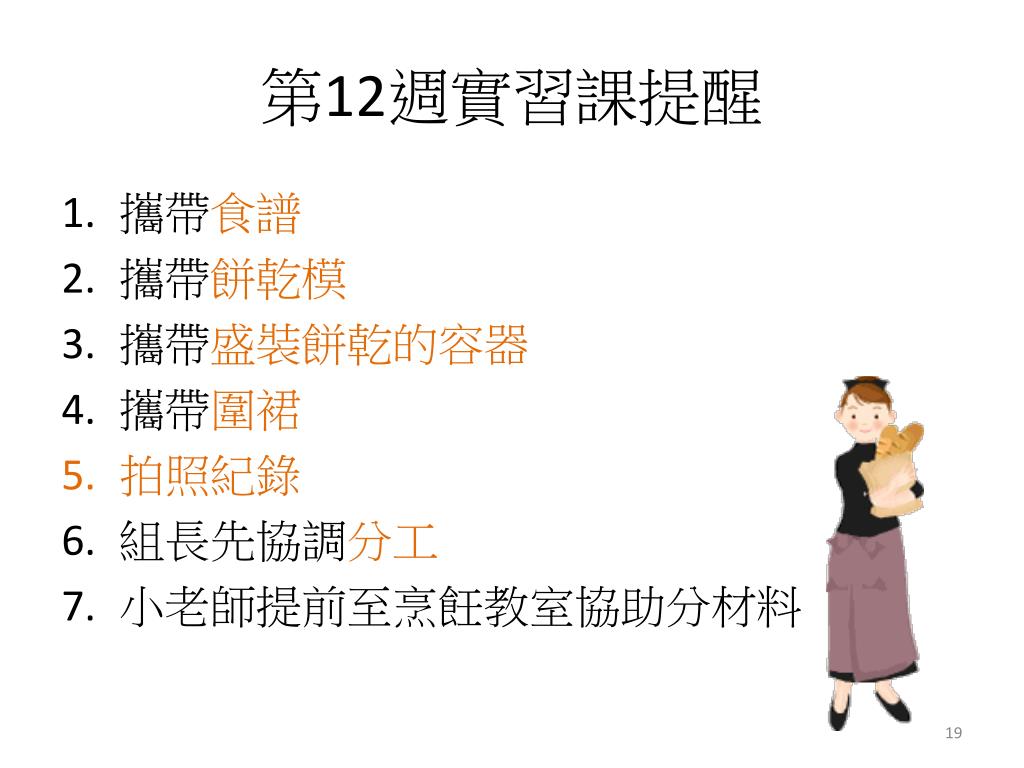 第12週實習課提醒

1. 攜帶食譜
2. 攜帶餅乾模
3. 攜帶盛裝餅乾的容器
4. 攜帶圍裙
5. 拍照紀錄
6. 組長先協調分工
7. 小老師提前至烹飪教室協助分材料

19